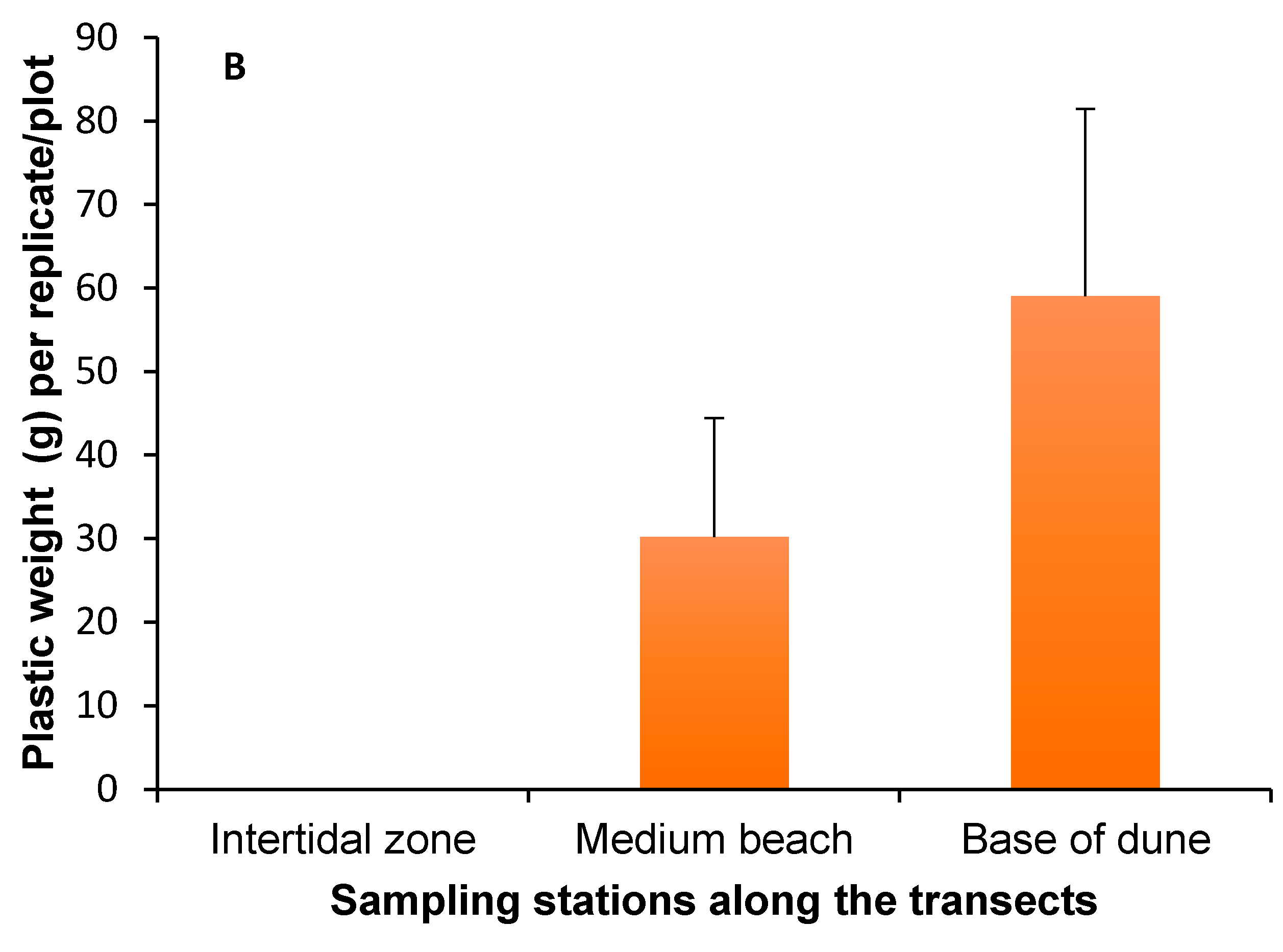 B

Plastic weight (g) per replicate/plot

90
80
70
60
50
40
30
20
10
0

Intertidal zone
Medium beach
Base of dune

Sampling stations along the transects